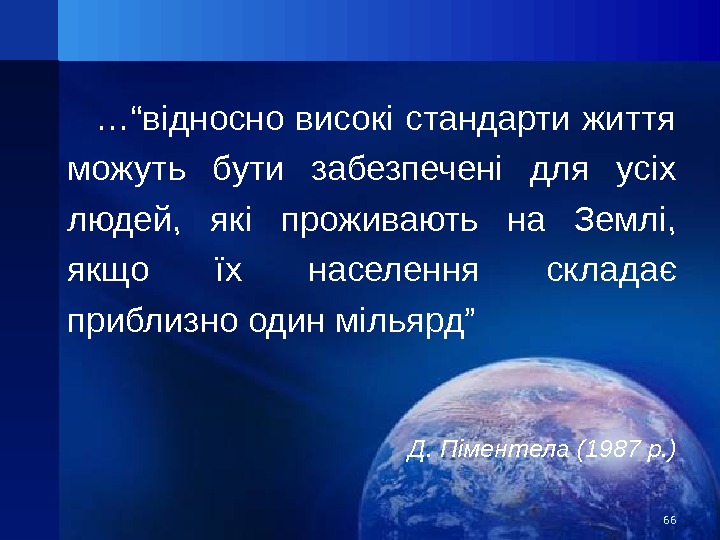 …“відносно високі стандарти життя можуть бути забезпечені для усіх людей, які проживають на Землі, якщо їх населення складає приблизно один мільярд”

Д. Піментела (1987 р.)

66